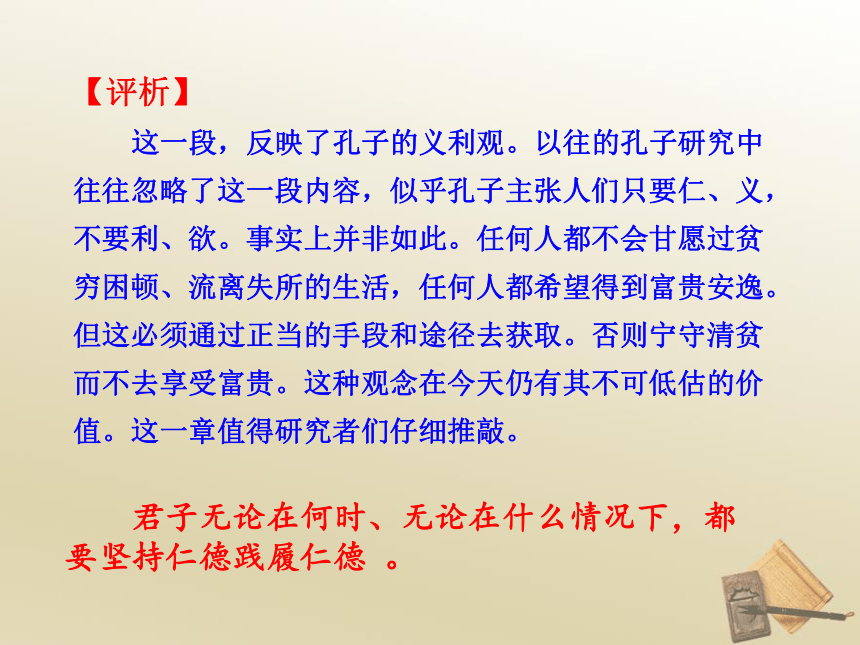 【评析】

这一段，反映了孔子的义利观。以往的孔子研究中往往忽略了这一段内容，似乎孔子主张人们只要仁、义，不要利、欲。事实上并非如此。任何人都不会甘愿过贫穷困顿、流离失所的生活，任何人都希望得到富贵安逸。但这必须通过正当的手段和途径去获取。否则宁守清贫而不去享受富贵。这种观念在今天仍有其不可低估的价值。这一章值得研究者们仔细推敲。

君子无论在何时、无论在什么情况下，都要坚持仁德践履仁德 。